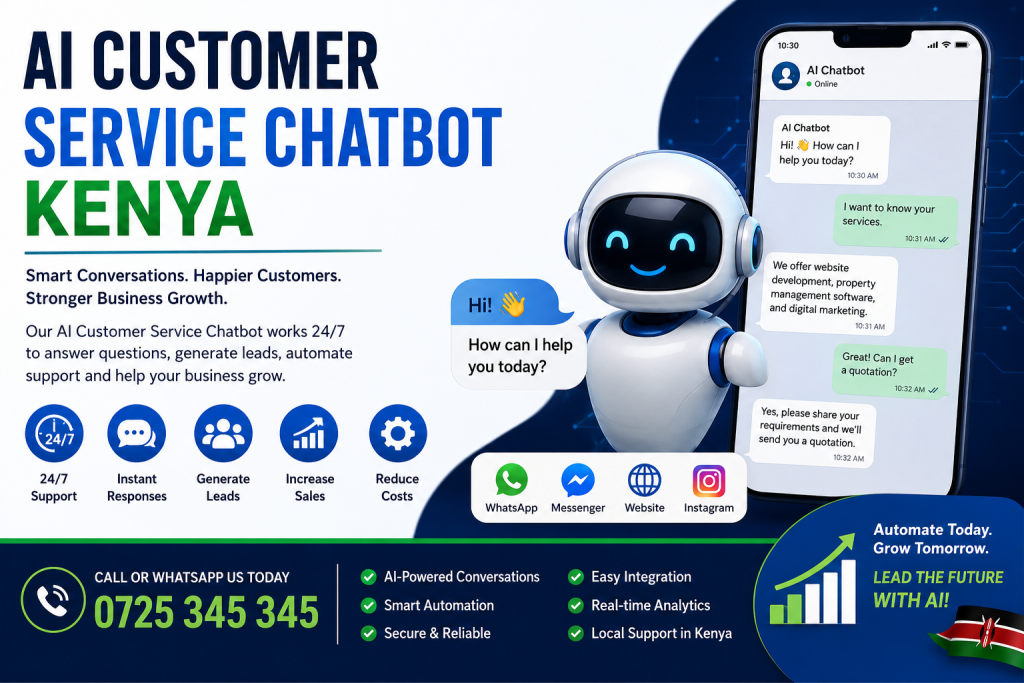 AI CUSTOMER SERVICE CHATBOT KENYA

Smart Conversations. Happier Customers. Stronger Business Growth.

Our AI Customer Service Chatbot works 24/7 to answer questions, generate leads, automate support and help your business grow.

24/7

24/7 Support

Instant Responses

Generate Leads

Increase Sales

Reduce Costs

Hi! 👋

How can I help you today?

10:30

AI Chatbot

Online

AI Chatbot

Hi! 👋 How can I help you today?

10:30 AM

I want to know your services.

10:31 AM

We offer website development, property management software, and digital marketing.

10:31 AM

Great! Can I get a quotation?

10:32 AM

Yes, please share your requirements and we'll send you a quotation.

10:32 AM

WhatsApp

Messenger

Website

Instagram

CALL OR WHATSAPP US TODAY

0725 345 345

AI-Powered Conversations

Smart Automation

Secure & Reliable

Easy Integration

Real-time Analytics

Local Support in Kenya

Automate Today. Grow Tomorrow.

LEAD THE FUTURE WITH AI!